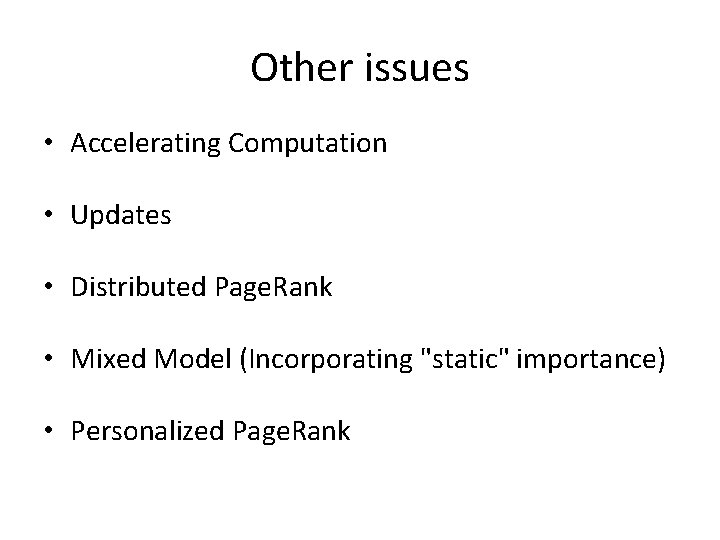 Other issues

• Accelerating Computation

• Updates

• Distributed PageRank

• Mixed Model (Incorporating "static" importance)

• Personalized PageRank